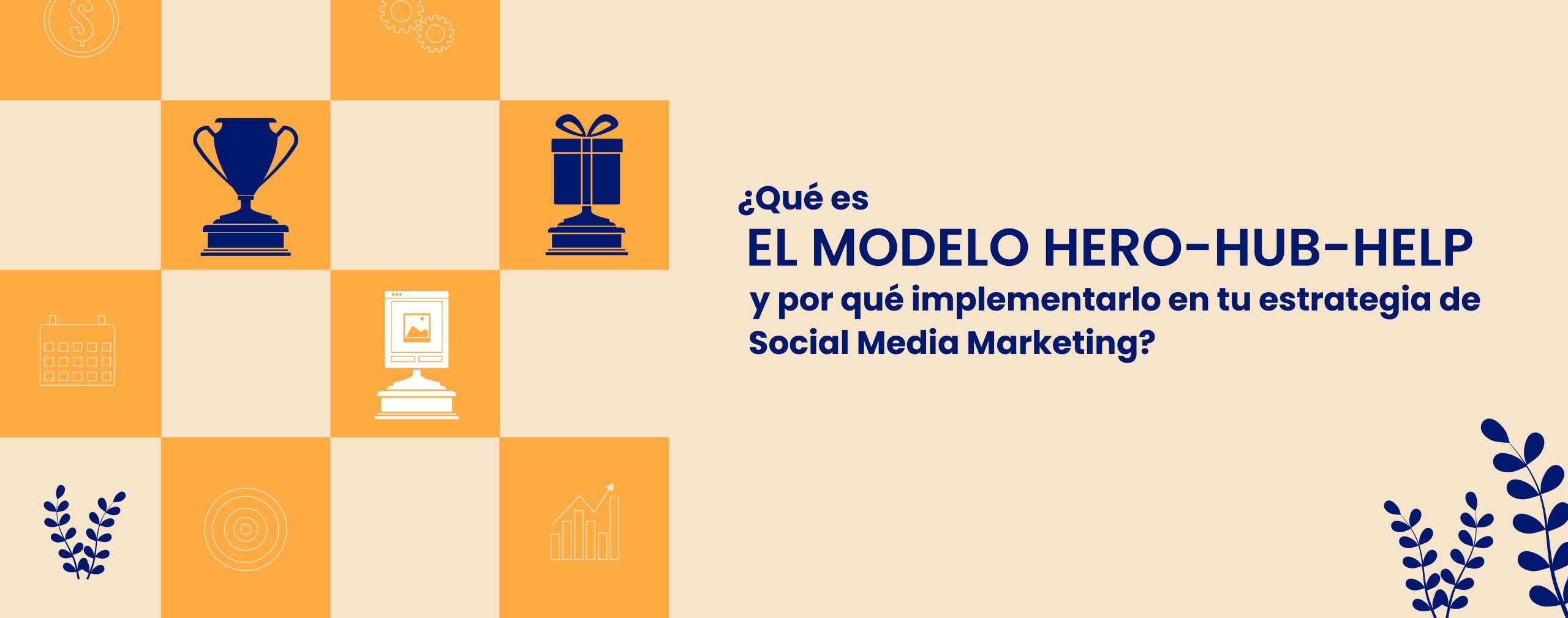 ¿Qué es
EL MODELO HERO-HUB-HELP
y por qué implementarlo en tu estrategia de Social Media Marketing?